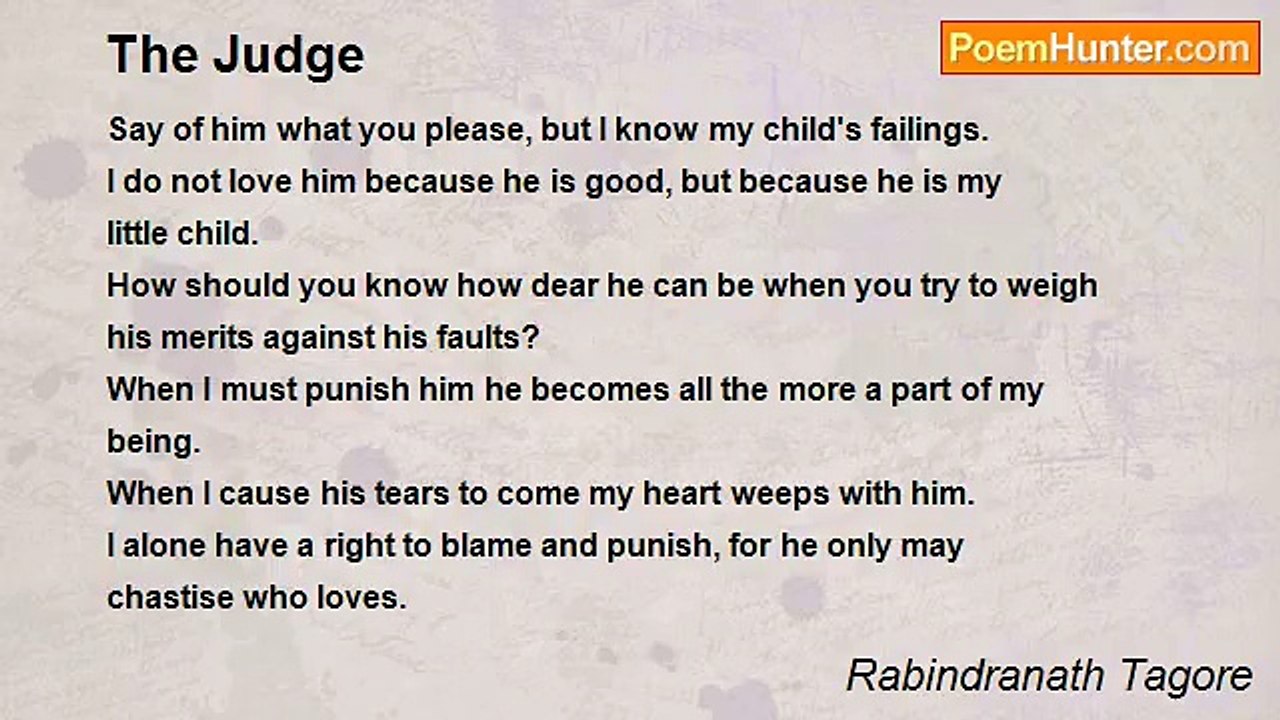 The Judge

PoemHunter.com

Say of him what you please, but I know my child's failings.
I do not love him because he is good, but because he is my little child.
How should you know how dear he can be when you try to weigh his merits against his faults?
When I must punish him he becomes all the more a part of my being.
When I cause his tears to come my heart weeps with him.
I alone have a right to blame and punish, for he only may chastise who loves.

Rabindranath Tagore